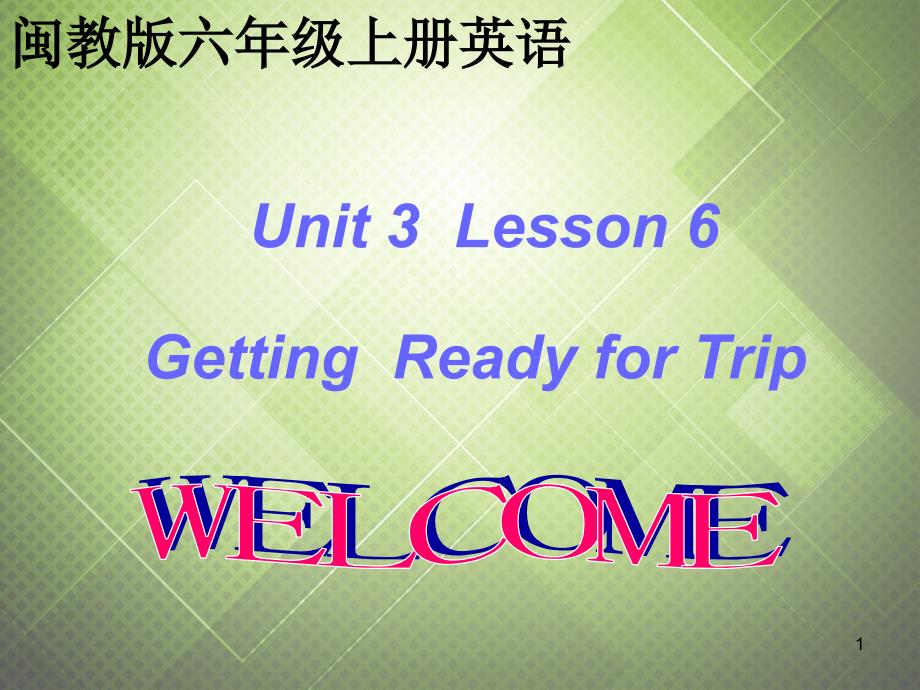 闽教版六年级上册英语

Unit 3 Lesson 6

Getting Ready for Trip

WELCOME

1